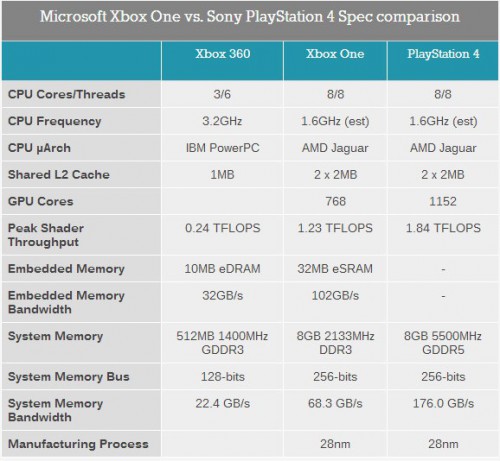 Microsoft Xbox One vs. Sony PlayStation 4 Spec comparison

| | Xbox 360 | Xbox One | PlayStation 4 |
|---|---|---|---|
| CPU Cores/Threads | 3/6 | 8/8 | 8/8 |
| CPU Frequency | 3.2GHz | 1.6GHz (est) | 1.6GHz (est) |
| CPU µArch | IBM PowerPC | AMD Jaguar | AMD Jaguar |
| Shared L2 Cache | 1MB | 2 x 2MB | 2 x 2MB |
| GPU Cores | | 768 | 1152 |
| Peak Shader Throughput | 0.24 TFLOPS | 1.23 TFLOPS | 1.84 TFLOPS |
| Embedded Memory | 10MB eDRAM | 32MB eSRAM | - |
| Embedded Memory Bandwidth | 32GB/s | 102GB/s | - |
| System Memory | 512MB 1400MHz GDDR3 | 8GB 2133MHz DDR3 | 8GB 5500MHz GDDR5 |
| System Memory Bus | 128-bits | 256-bits | 256-bits |
| System Memory Bandwidth | 22.4 GB/s | 68.3 GB/s | 176.0 GB/s |
| Manufacturing Process | | 28nm | 28nm |